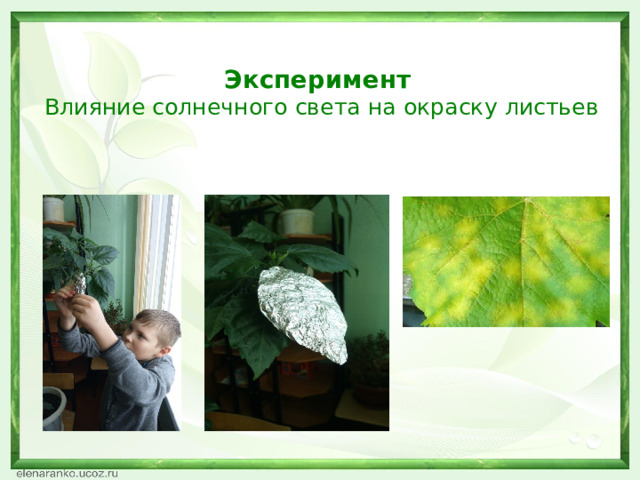 Эксперимент
Влияние солнечного света на окраску листьев

elenaranko.ucoz.ru